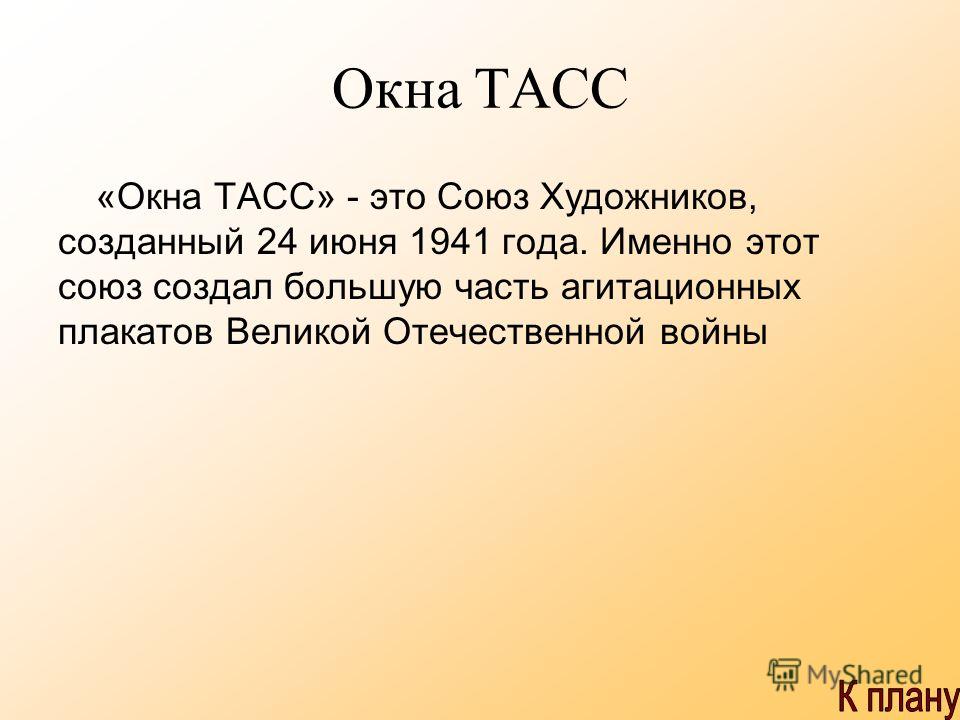 Окна ТАСС

«Окна ТАСС» - это Союз Художников, созданный 24 июня 1941 года. Именно этот союз создал большую часть агитационных плакатов Великой Отечественной войны

MyShared

К плану